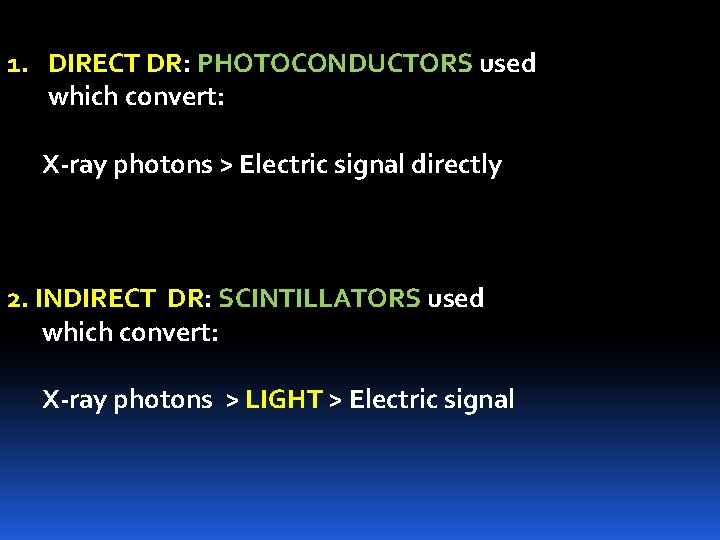 1. DIRECT DR: PHOTOCONDUCTORS used which convert:

X-ray photons > Electric signal directly

2. INDIRECT DR: SCINTILLATORS used which convert:

X-ray photons > LIGHT > Electric signal